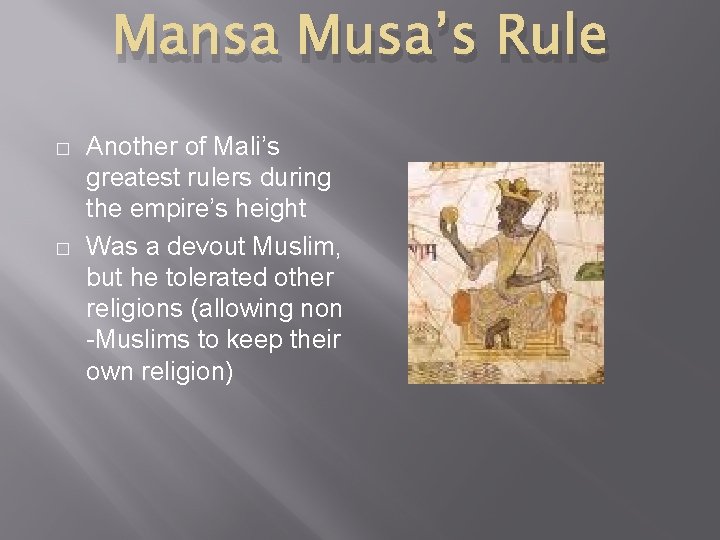 Mansa Musa's Rule

□ Another of Mali's greatest rulers during the empire's height

□ Was a devout Muslim, but he tolerated other religions (allowing non -Muslims to keep their own religion)